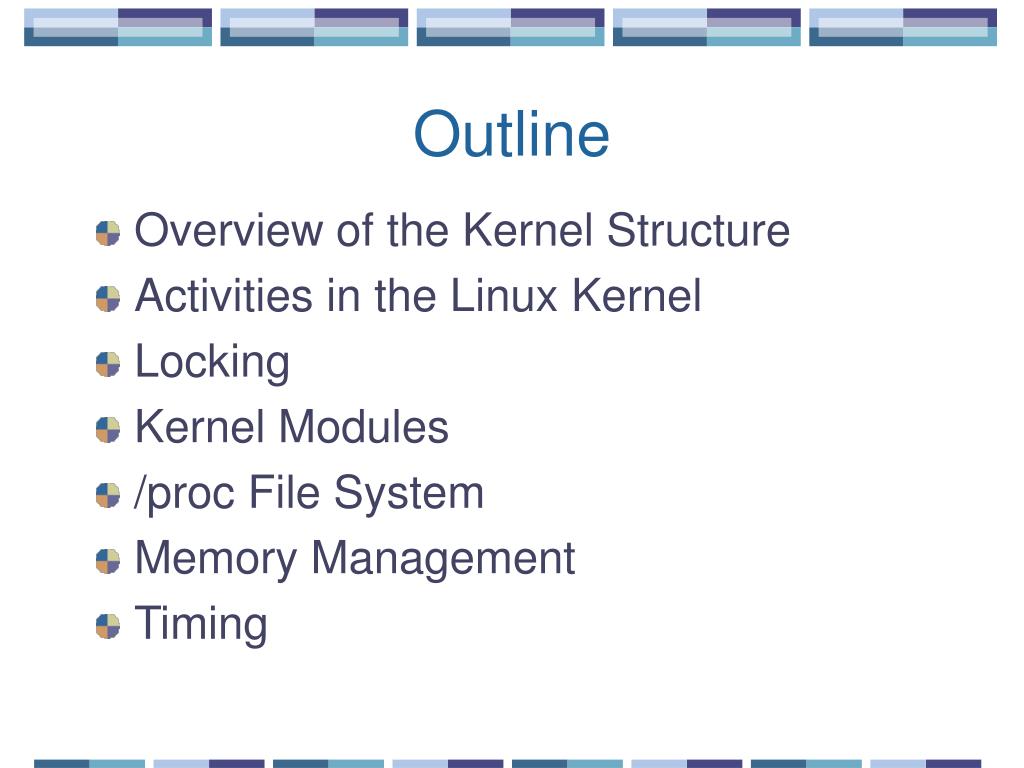 Outline

Overview of the Kernel Structure
Activities in the Linux Kernel
Locking
Kernel Modules
/proc File System
Memory Management
Timing